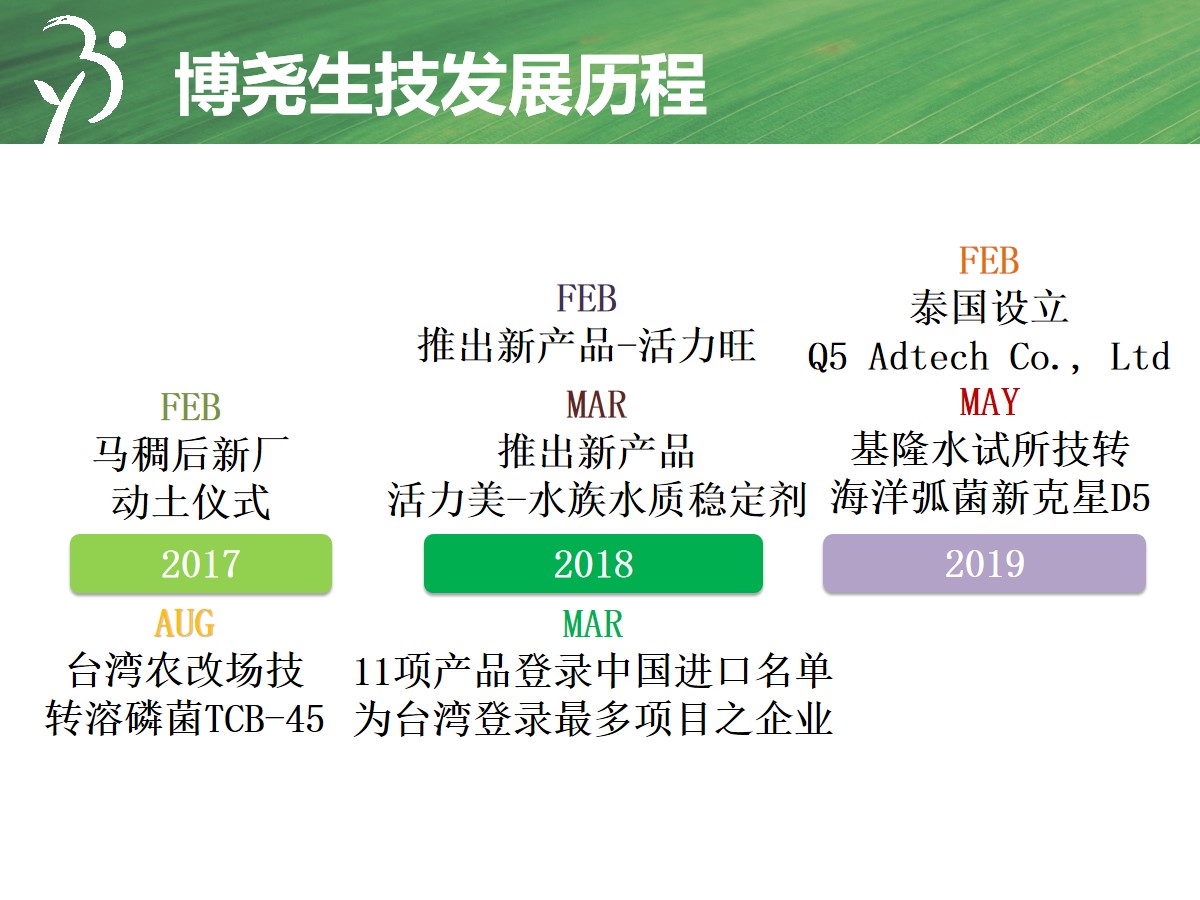 博尧生技发展历程

FEB
马稠后新厂
动土仪式

2017

AUG
台湾农改场技
转溶磷菌TCB-45

FEB
推出新产品-活力旺

MAR
推出新产品
活力美-水族水质稳定剂

2018

MAR
11项产品登录中国进口名单
为台湾登录最多项目之企业

FEB
泰国设立
Q5 Adtech Co., Ltd

MAY
基隆水试所技转
海洋弧菌新克星D5

2019